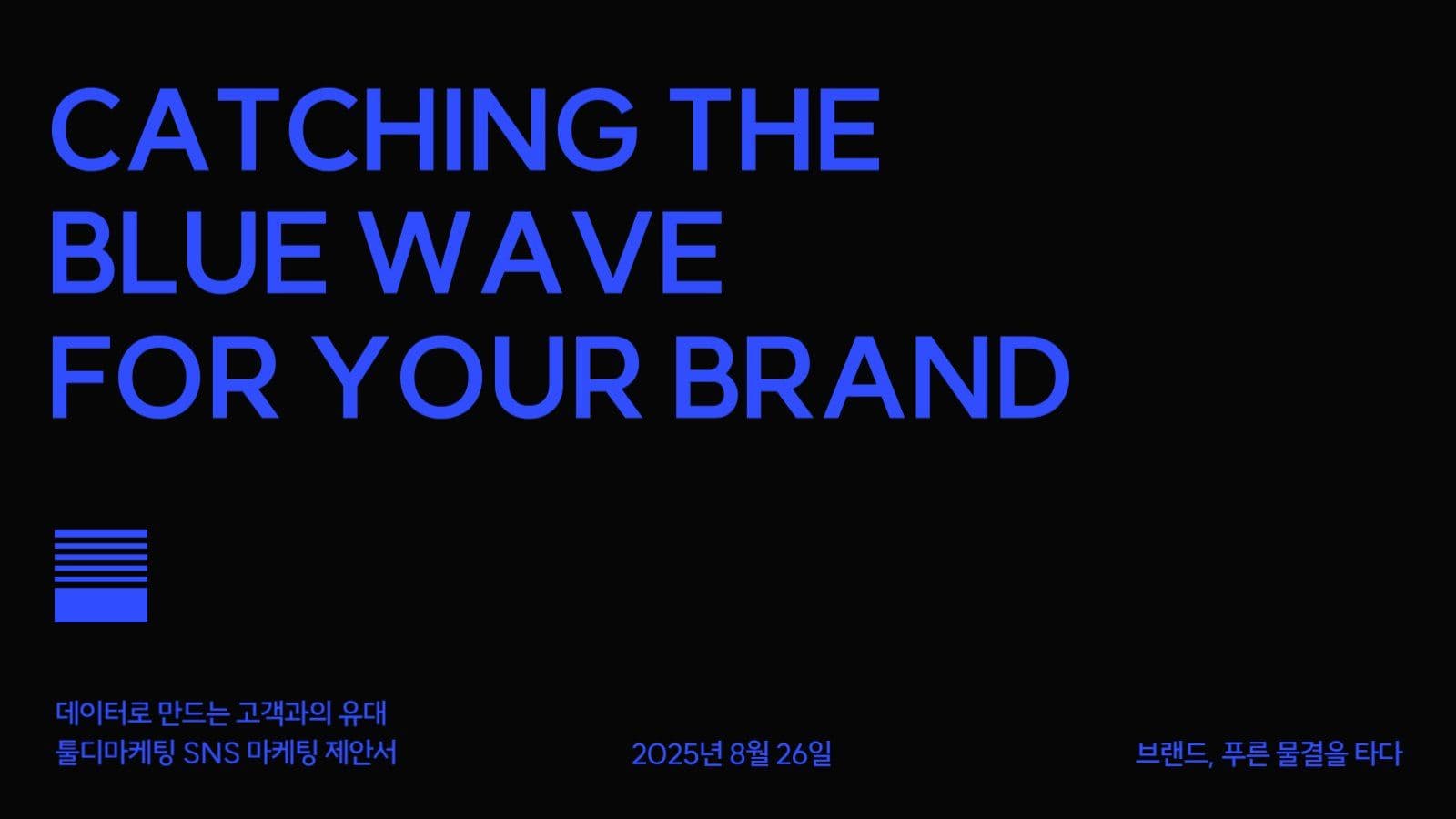 CATCHING THE BLUE WAVE FOR YOUR BRAND

데이터로 만드는 고객과의 유대
툴디마케팅 SNS 마케팅 제안서

2025년 8월 26일

브랜드, 푸른 물결을 타다